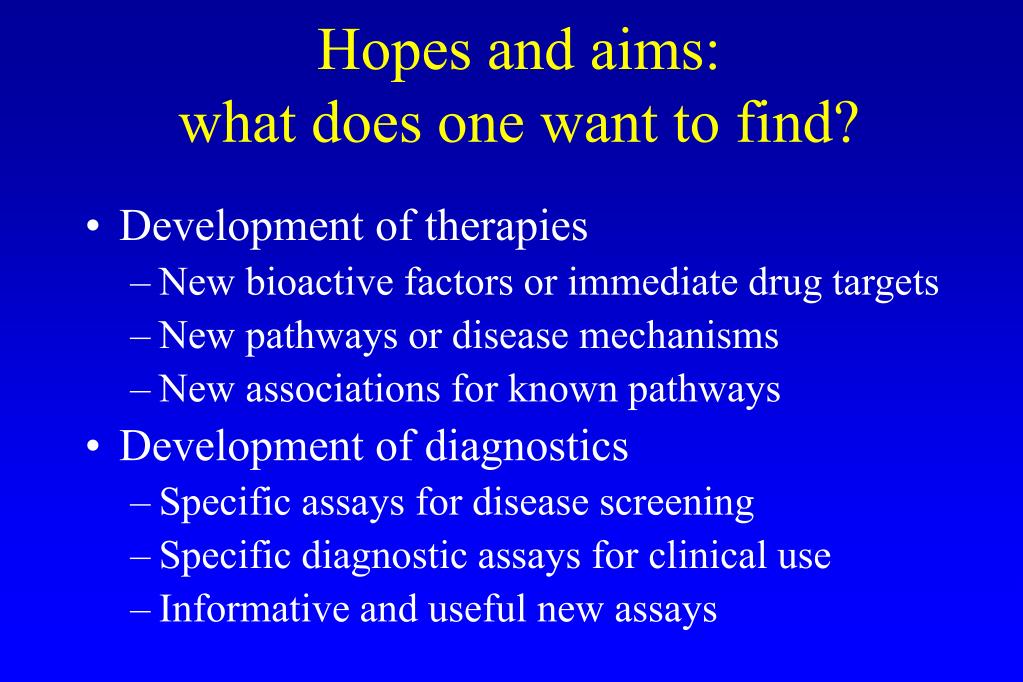 Hopes and aims:
what does one want to find?

• Development of therapies
– New bioactive factors or immediate drug targets
– New pathways or disease mechanisms
– New associations for known pathways
• Development of diagnostics
– Specific assays for disease screening
– Specific diagnostic assays for clinical use
– Informative and useful new assays